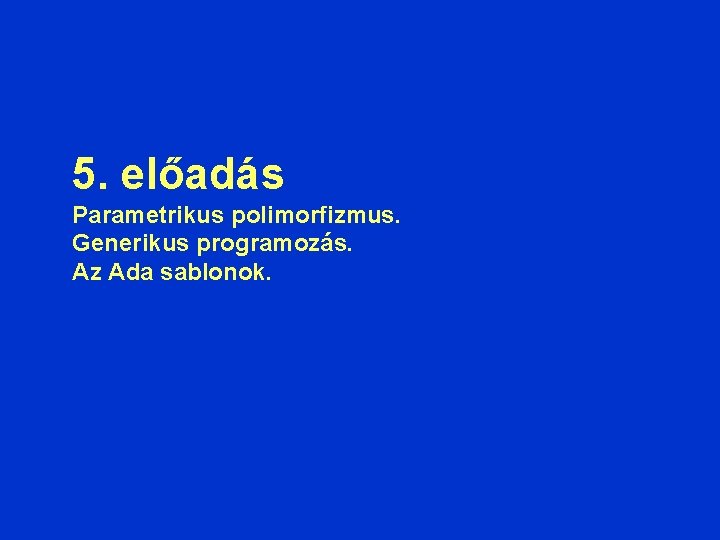 5. előadás

Parametrikus polimorfizmus.
Generikus programozás.
Az Ada sablonok.